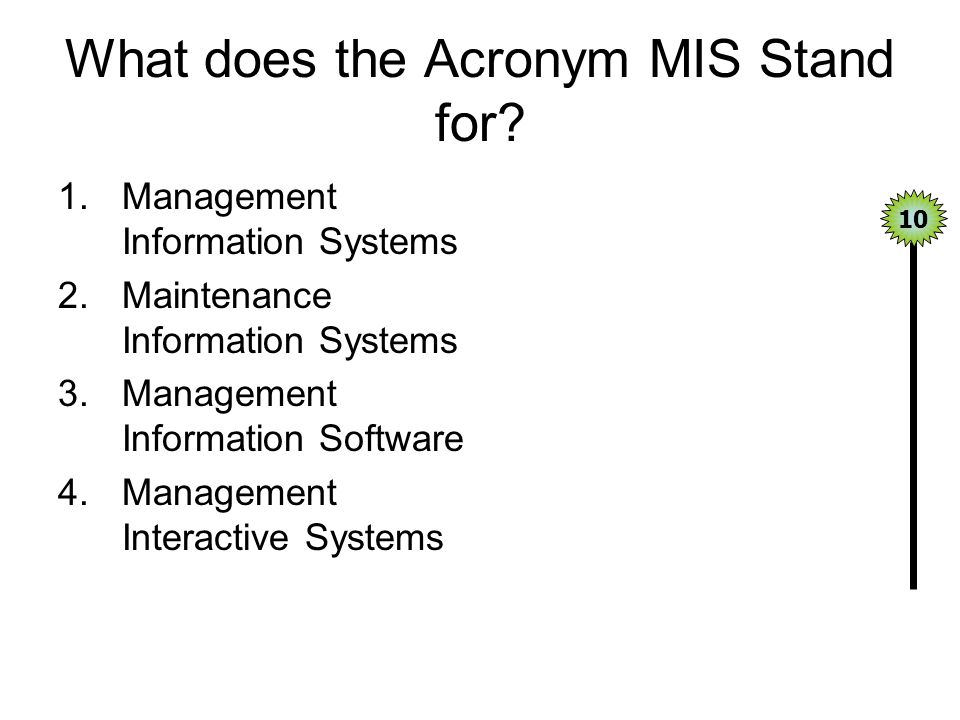 What does the Acronym MIS Stand for?

1. Management Information Systems
2. Maintenance Information Systems
3. Management Information Software
4. Management Interactive Systems

10